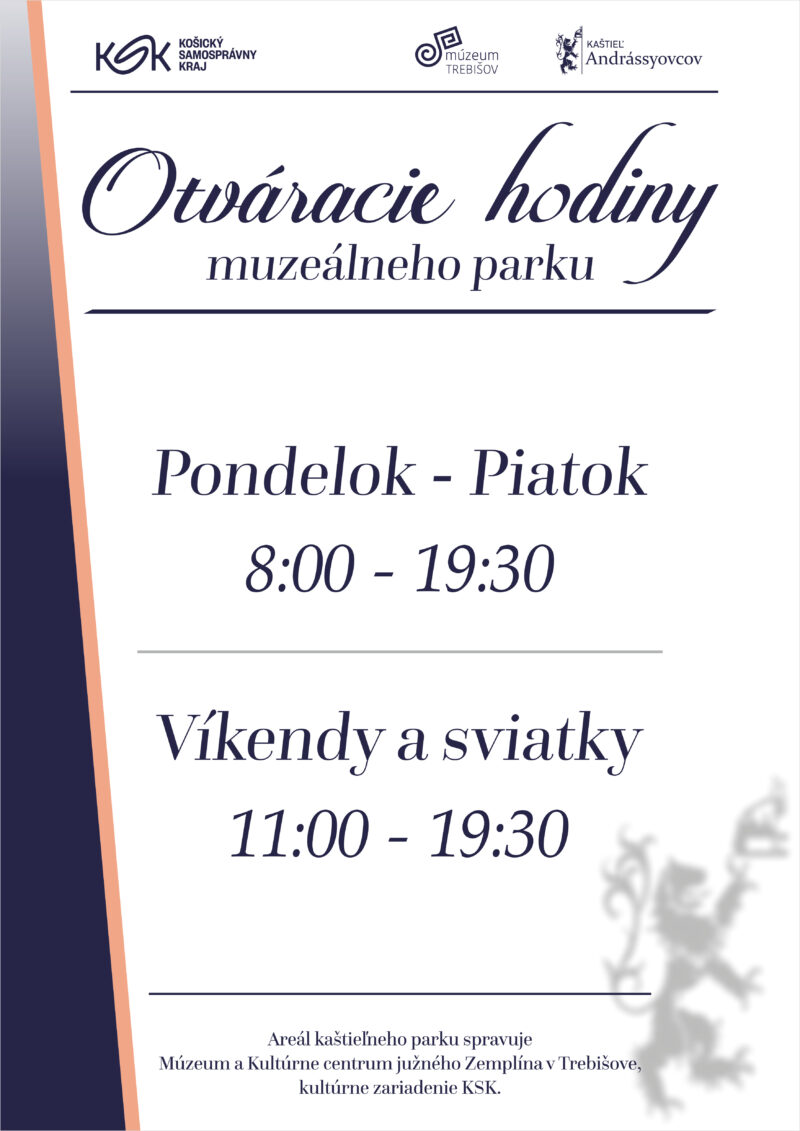 KSK KOŠICKÝ SAMOSPRÁVNY KRAJ

múzeum TREBIŠOV

KAŠTIEĽ Andrássyovcov

Otváracie hodiny
muzeálneho parku

Pondelok - Piatok
8:00 - 19:30

Víkendy a sviatky
11:00 - 19:30

Areál kaštieľneho parku spravuje
Múzeum a Kultúrne centrum južného Zemplína v Trebišove,
kultúrne zariadenie KSK.